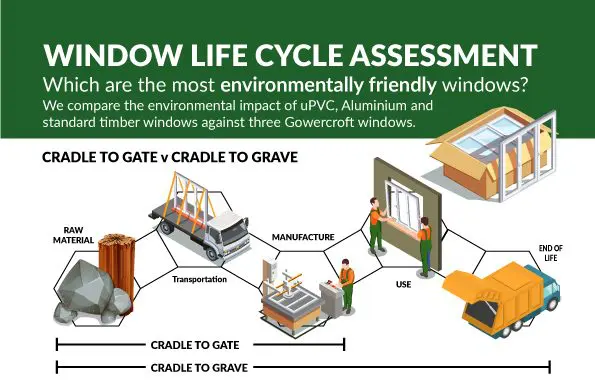 WINDOW LIFE CYCLE ASSESSMENT
Which are the most environmentally friendly windows?
We compare the environmental impact of uPVC, Aluminium and standard timber windows against three Gowercroft windows.

CRADLE TO GATE v CRADLE TO GRAVE

RAW MATERIAL

Transportation

MANUFACTURE

USE

END OF LIFE

CRADLE TO GATE

CRADLE TO GRAVE